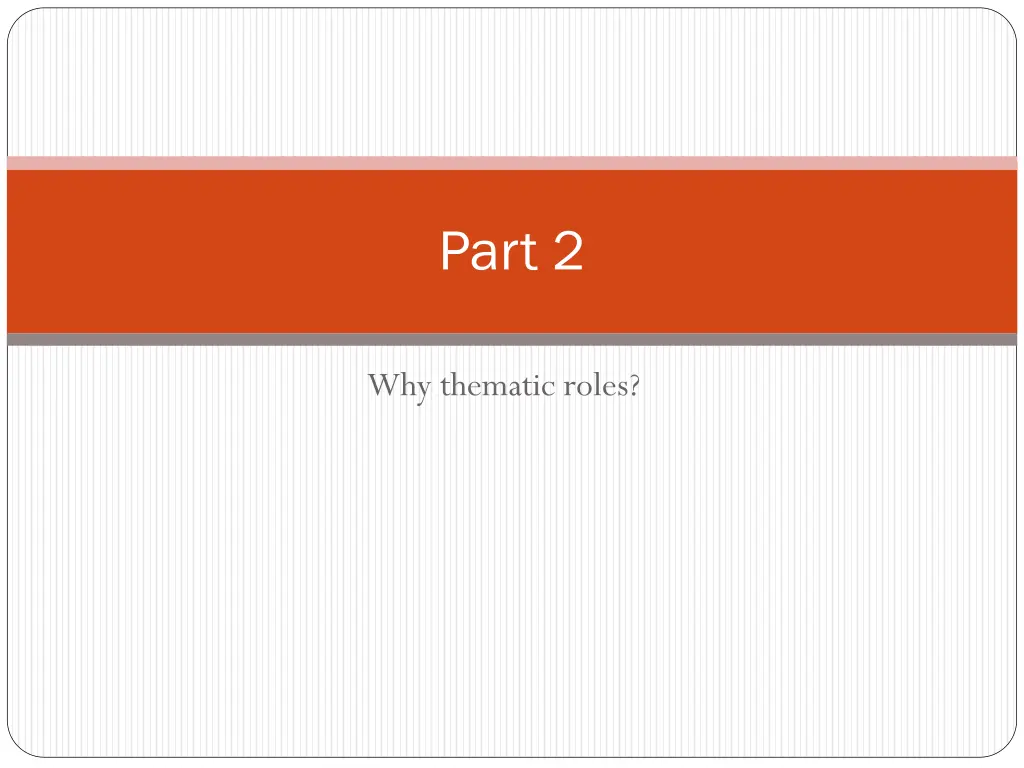 Part 2

Why thematic roles?